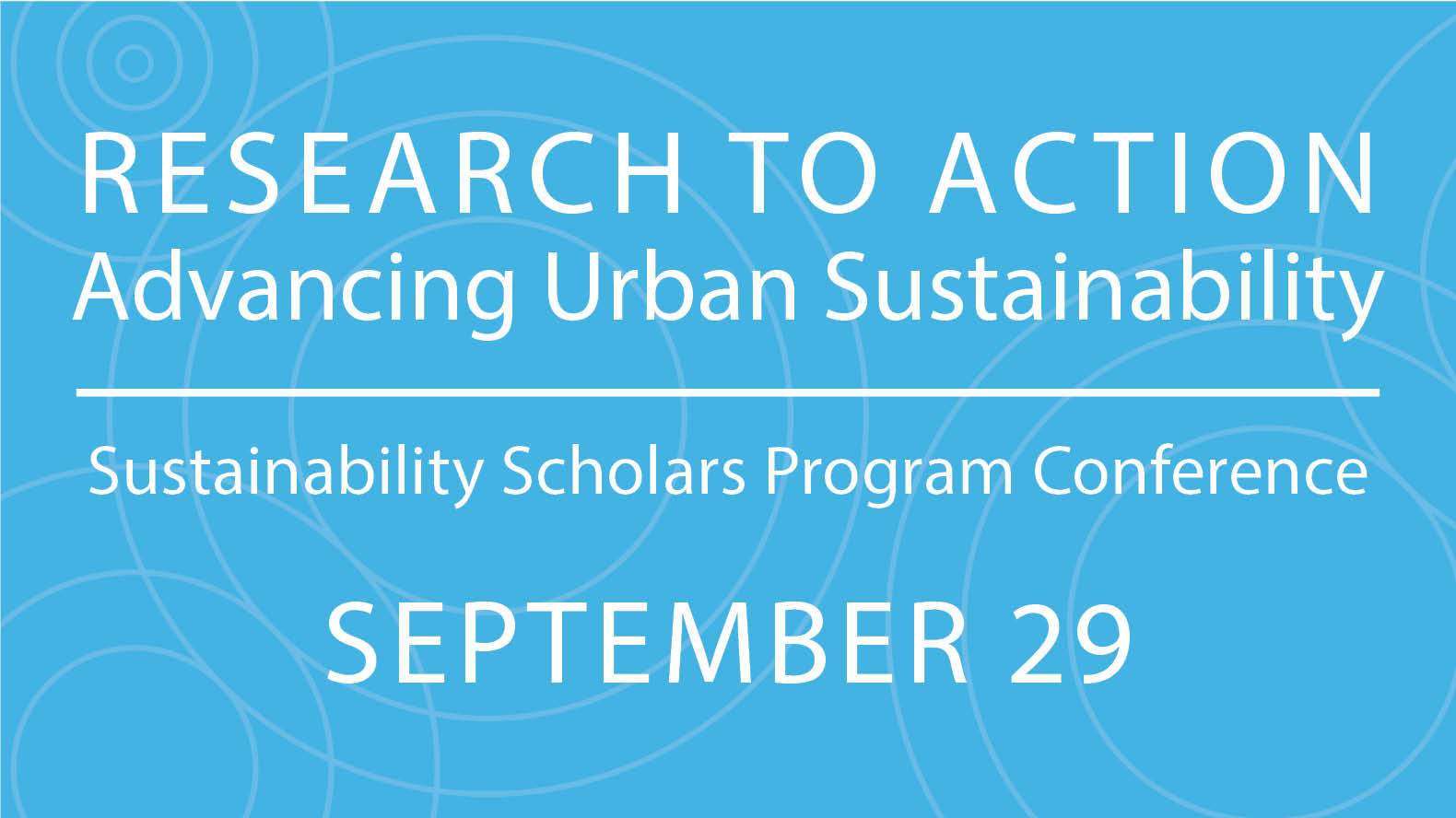 RESEARCH TO ACTION
Advancing Urban Sustainability

Sustainability Scholars Program Conference

SEPTEMBER 29